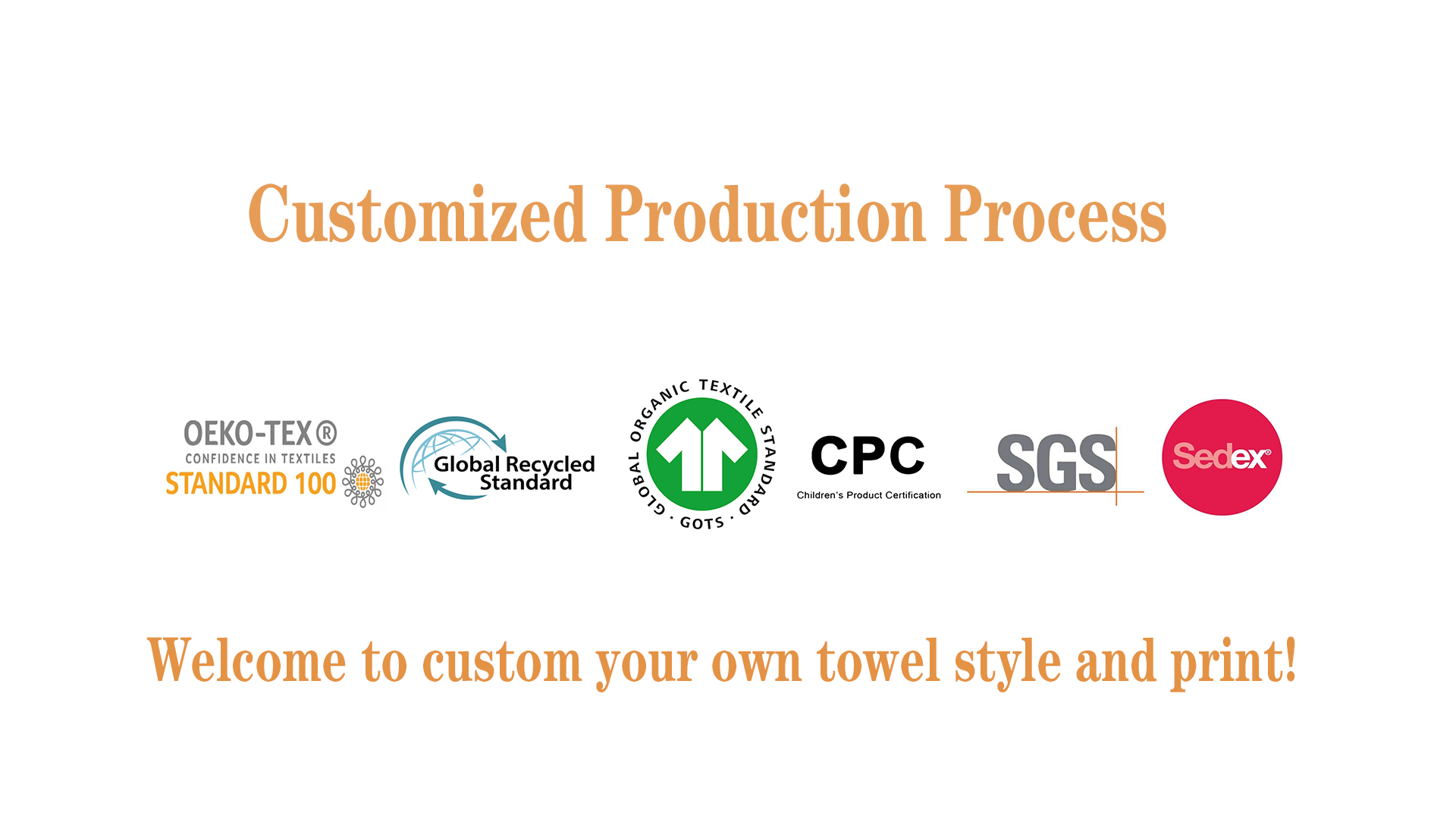 Customized Production Process

OEKO-TEX®
CONFIDENCE IN TEXTILES
STANDARD 100

Global Recycled Standard

GLOBAL ORGANIC TEXTILE STANDARD · GOTS ·

CPC
Children's Product Certification

SGS

Sedex®

Welcome to custom your own towel style and print!